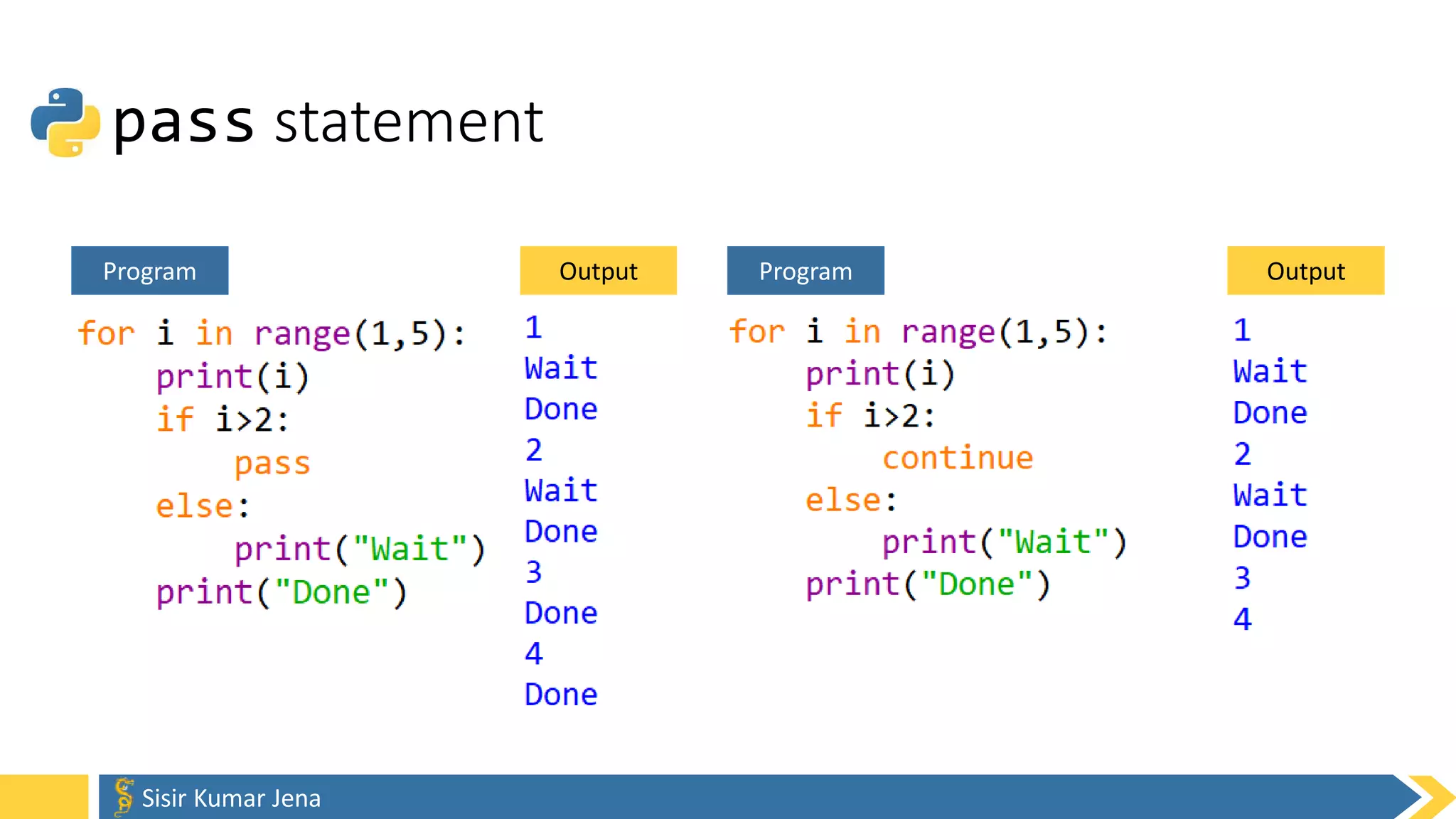 pass statement

Program

for i in range(1,5):
    print(i)
    if i>2:
        pass
    else:
        print("Wait")
    print("Done")

Output

1
Wait
Done
2
Wait
Done
3
Done
4
Done

Program

for i in range(1,5):
    print(i)
    if i>2:
        continue
    else:
        print("Wait")
    print("Done")

Output

1
Wait
Done
2
Wait
Done
3
4

Sisir Kumar Jena